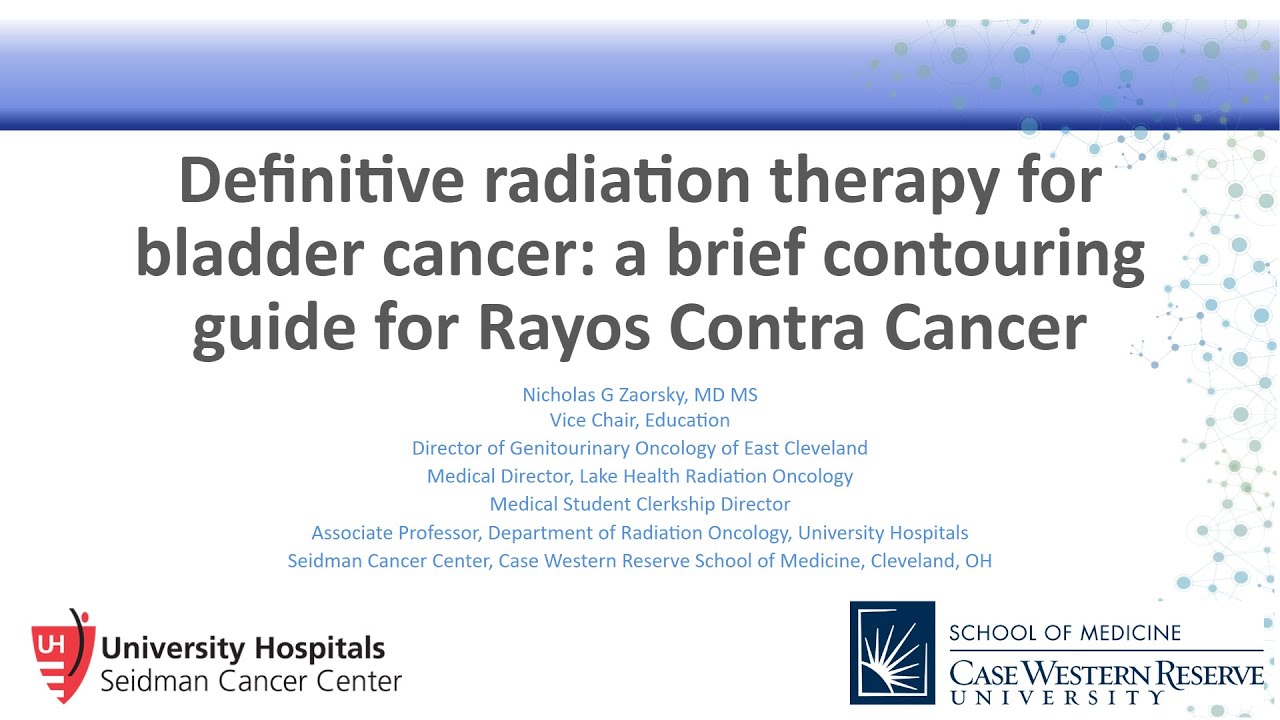 Definitive radiation therapy for bladder cancer: a brief contouring guide for Rayos Contra Cancer

Nicholas G Zaorsky, MD MS
Vice Chair, Education
Director of Genitourinary Oncology of East Cleveland
Medical Director, Lake Health Radiation Oncology
Medical Student Clerkship Director
Associate Professor, Department of Radiation Oncology, University Hospitals
Seidman Cancer Center, Case Western Reserve School of Medicine, Cleveland, OH

UH
University Hospitals
Seidman Cancer Center

SCHOOL OF MEDICINE
CASE WESTERN RESERVE
UNIVERSITY